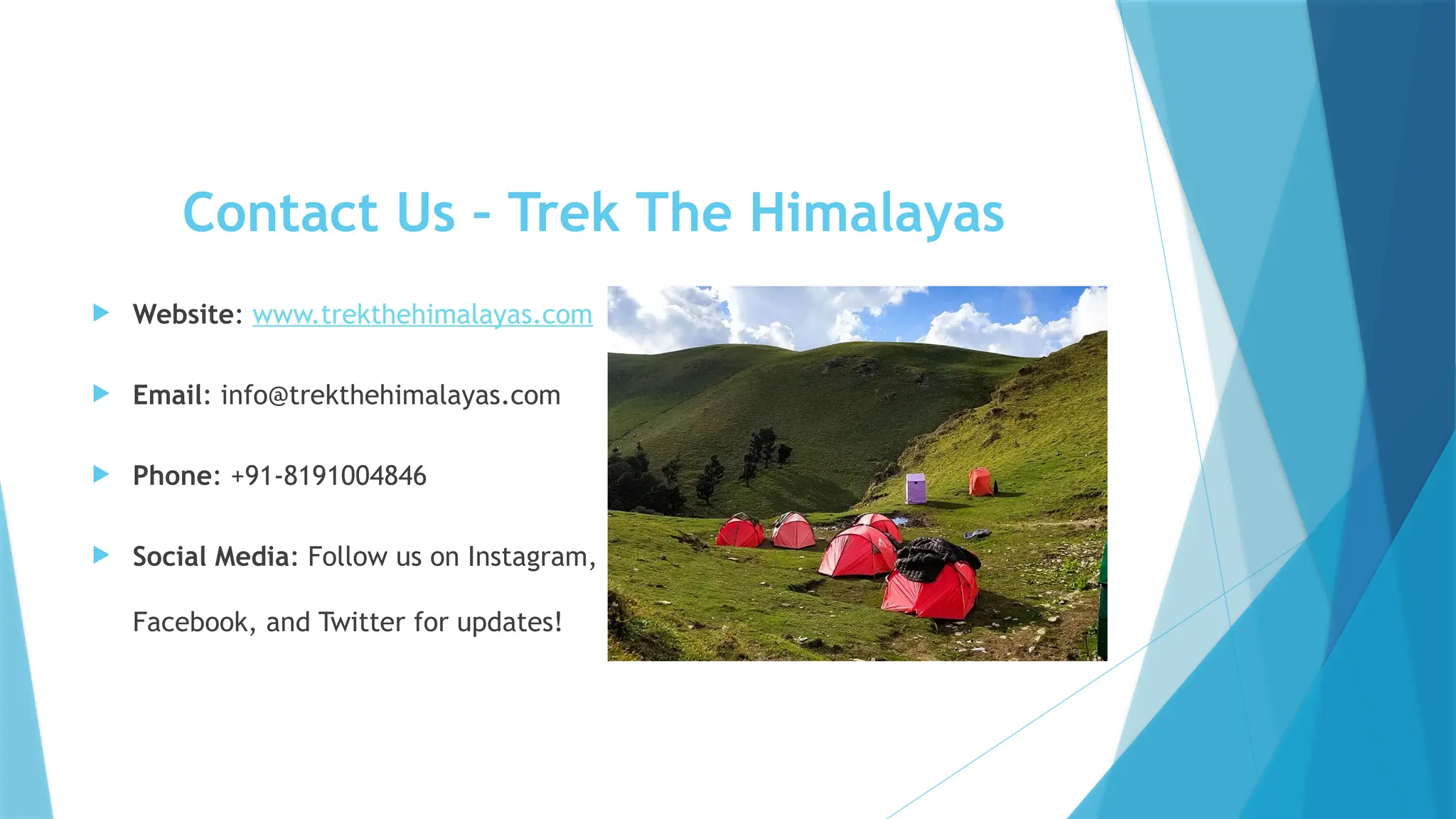 Contact Us - Trek The Himalayas

Website: www.trekthehimalayas.com

Email: info@trekthehimalayas.com

Phone: +91-8191004846

Social Media: Follow us on Instagram, Facebook, and Twitter for updates!